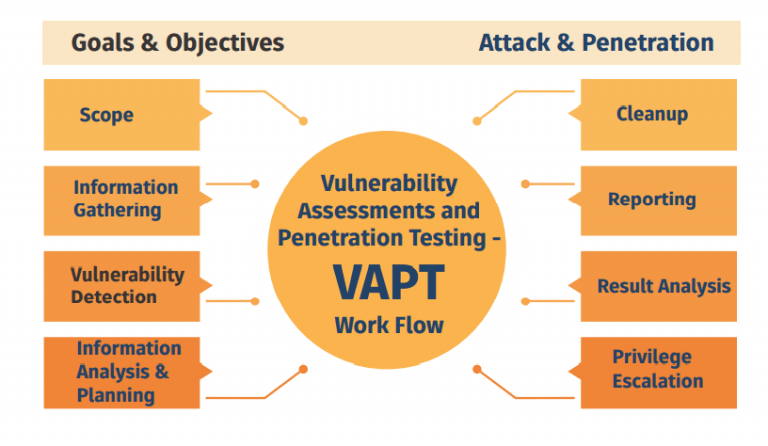 Goals & Objectives

Attack & Penetration

Scope

Information Gathering

Vulnerability Detection

Information Analysis & Planning

Vulnerability Assessments and Penetration Testing - VAPT Work Flow

Cleanup

Reporting

Result Analysis

Privilege Escalation